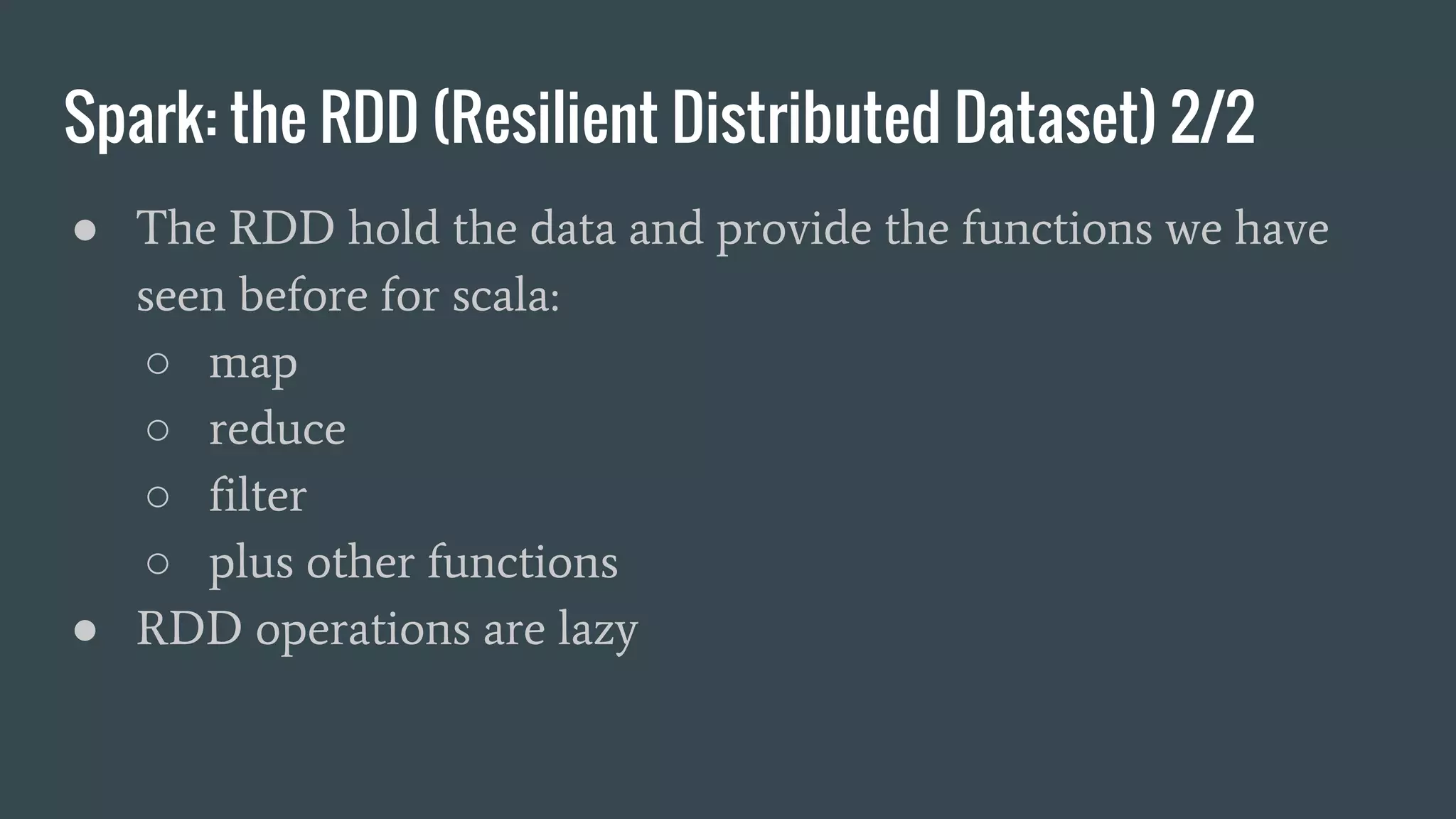 Spark: the RDD (Resilient Distributed Dataset) 2/2

● The RDD hold the data and provide the functions we have seen before for scala:
  ○ map
  ○ reduce
  ○ filter
  ○ plus other functions
● RDD operations are lazy